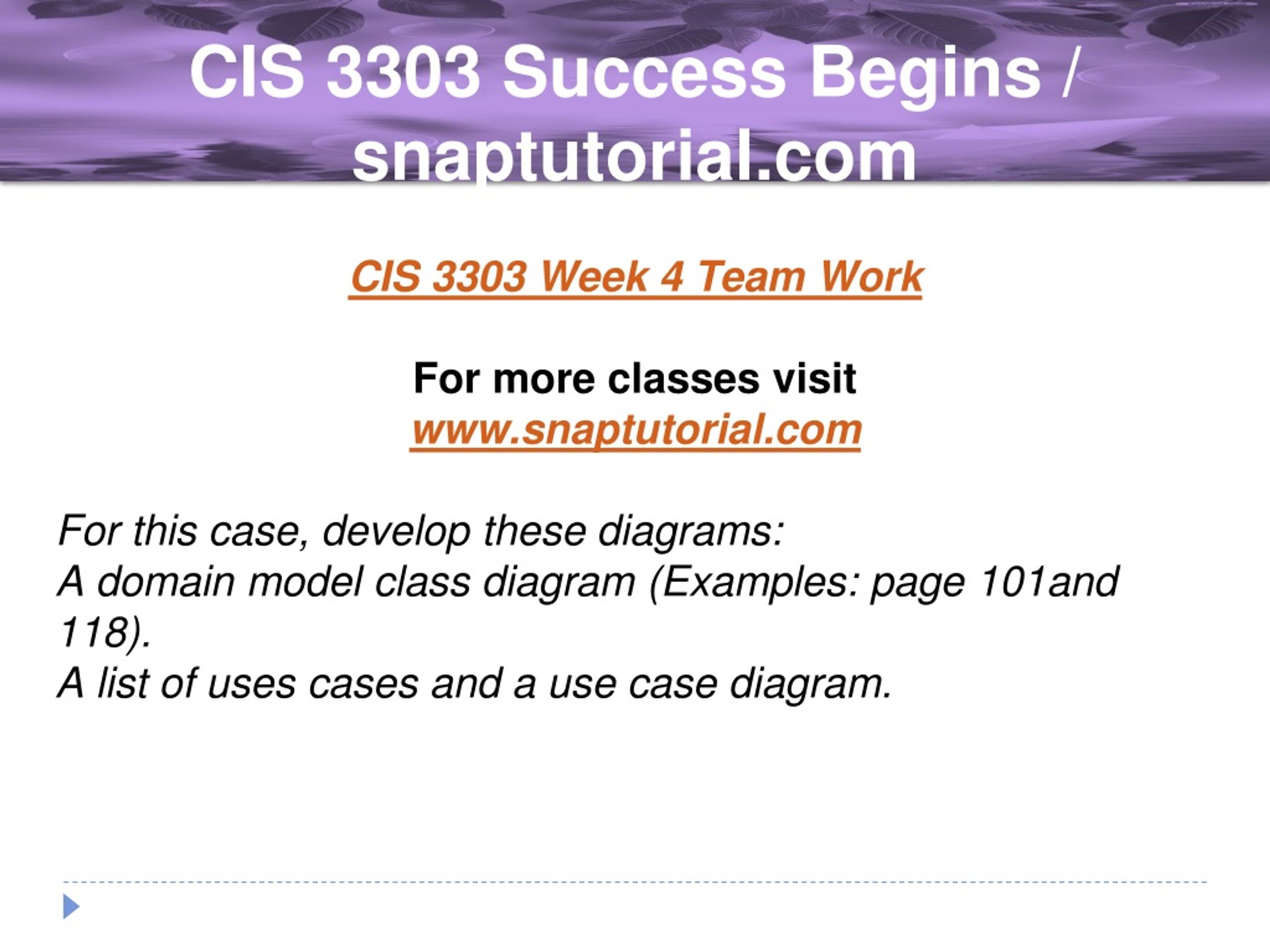 CIS 3303 Success Begins / snaptutorial.com

CIS 3303 Week 4 Team Work

For more classes visit
www.snaptutorial.com

For this case, develop these diagrams:
A domain model class diagram (Examples: page 101and 118).
A list of uses cases and a use case diagram.